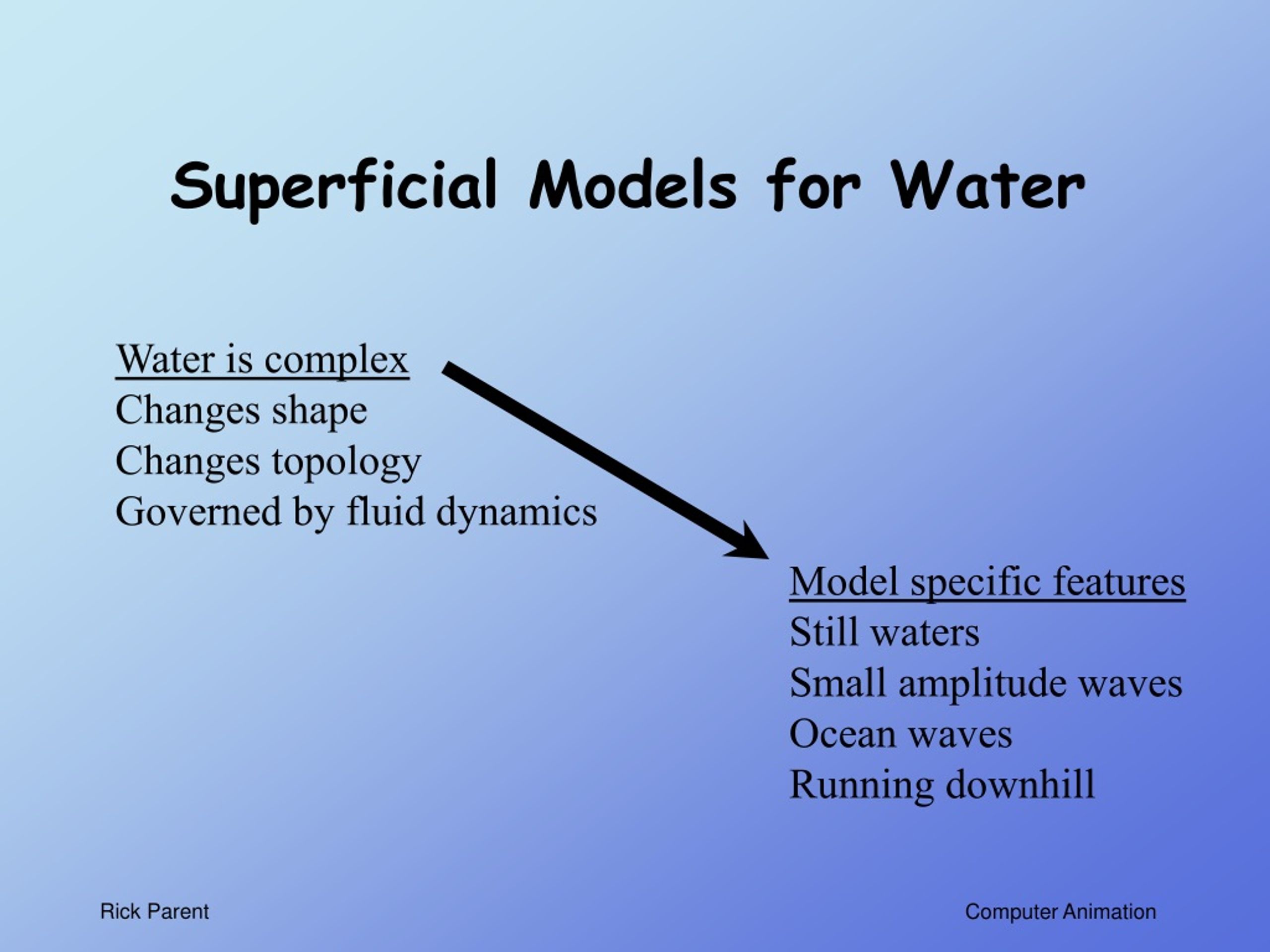 Superficial Models for Water

Water is complex
Changes shape
Changes topology
Governed by fluid dynamics

Model specific features
Still waters
Small amplitude waves
Ocean waves
Running downhill

Rick Parent

Computer Animation